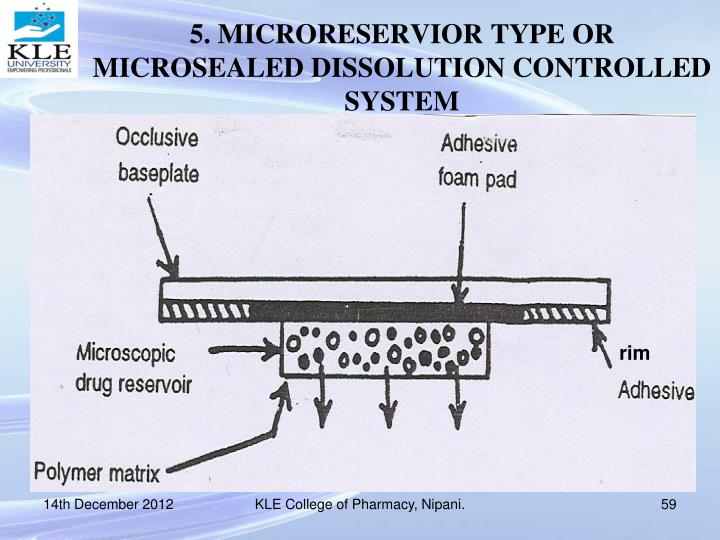 KLE UNIVERSITY EMPOWERING PROFESSIONALS

5. MICRORESERVIOR TYPE OR MICROSEALED DISSOLUTION CONTROLLED SYSTEM

Occlusive baseplate

Adhesive foam pad

Microscopic drug reservoir

rim

Adhesive

Polymer matrix

14th December 2012 KLE College of Pharmacy, Nipani. 59